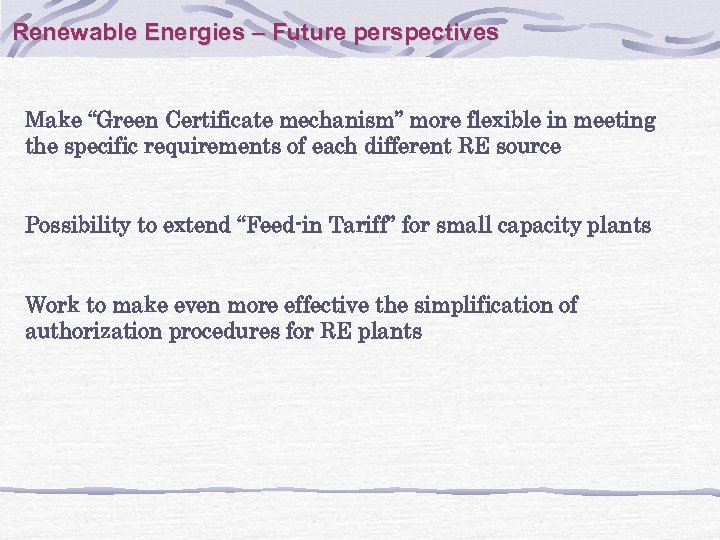 Renewable Energies – Future perspectives

Make “Green Certificate mechanism” more flexible in meeting the specific requirements of each different RE source

Possibility to extend “Feed-in Tariff” for small capacity plants

Work to make even more effective the simplification of authorization procedures for RE plants